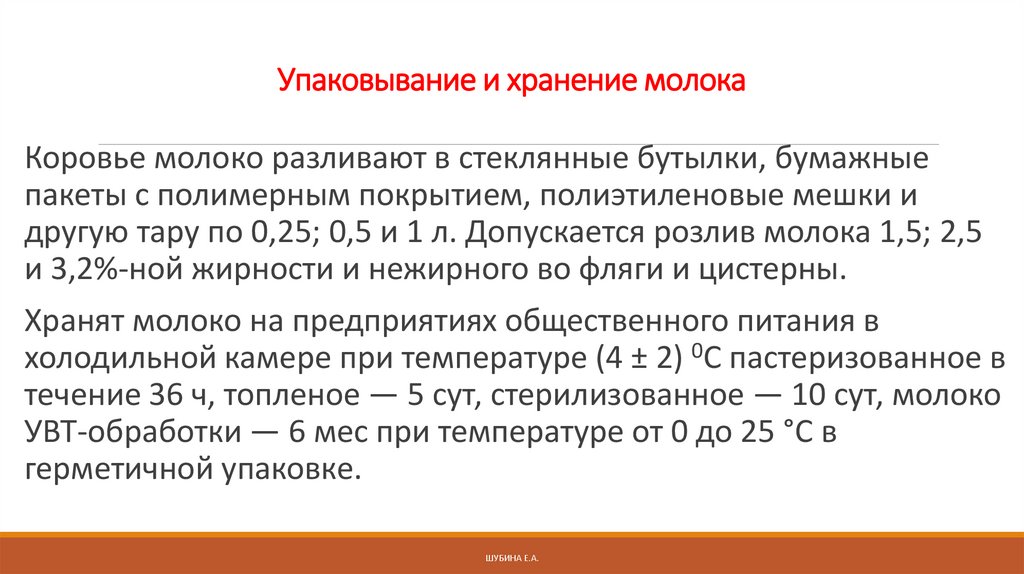 Упаковывание и хранение молока

Коровье молоко разливают в стеклянные бутылки, бумажные пакеты с полимерным покрытием, полиэтиленовые мешки и другую тару по 0,25; 0,5 и 1 л. Допускается розлив молока 1,5; 2,5 и 3,2%-ной жирности и нежирного во фляги и цистерны.

Хранят молоко на предприятиях общественного питания в холодильной камере при температуре (4 ± 2) $^0$С пастеризованное в течение 36 ч, топленое — 5 сут, стерилизованное — 10 сут, молоко УВТ-обработки — 6 мес при температуре от 0 до 25 °С в герметичной упаковке.

ШУБИНА Е.А.